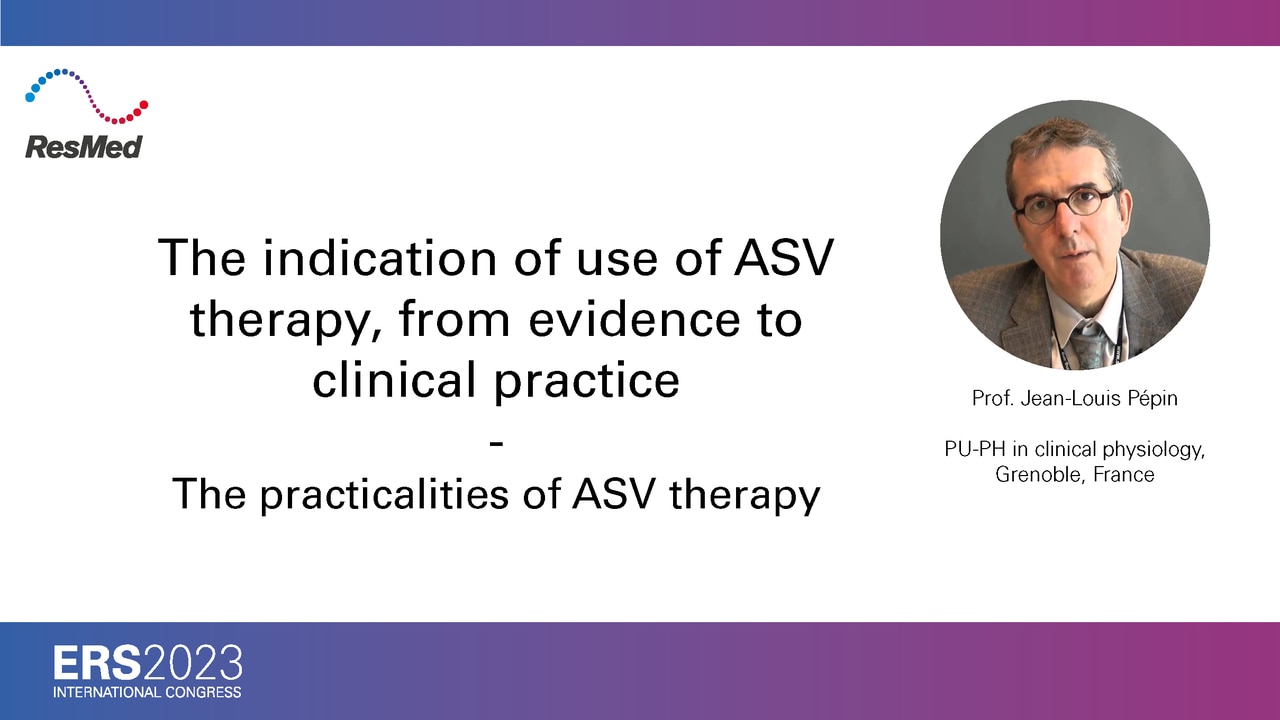 ResMed

The indication of use of ASV therapy, from evidence to clinical practice
-
The practicalities of ASV therapy

Prof. Jean-Louis Pépin

PU-PH in clinical physiology, Grenoble, France

ERS2023
INTERNATIONAL CONGRESS